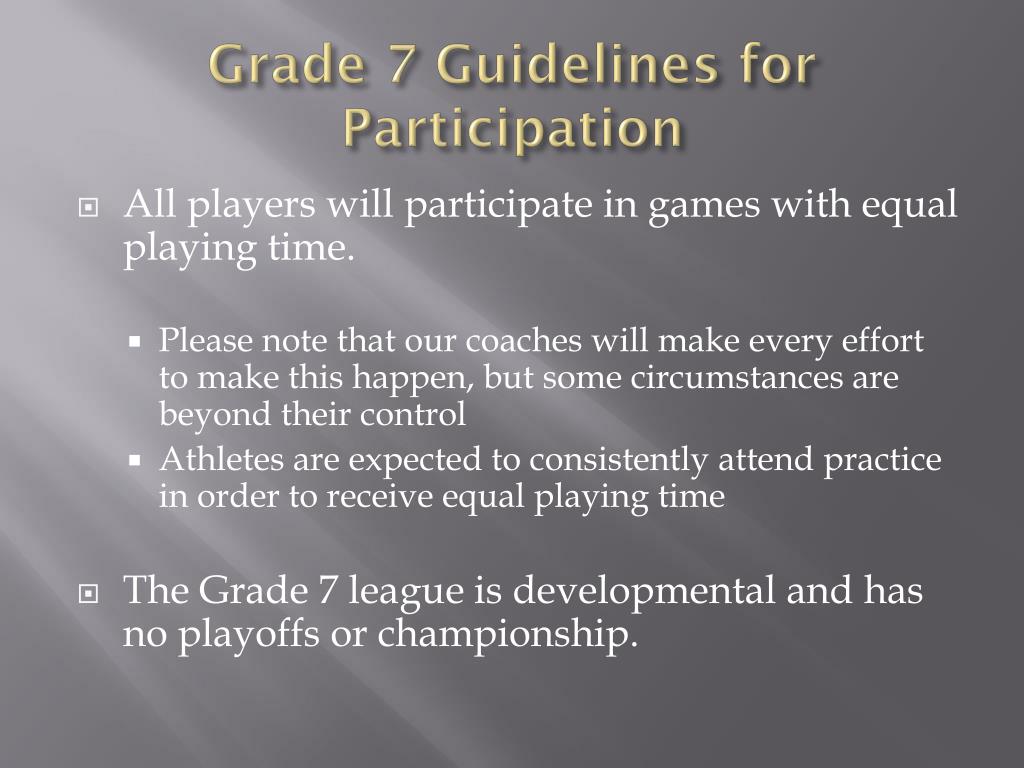 Grade 7 Guidelines for Participation

All players will participate in games with equal playing time.

Please note that our coaches will make every effort to make this happen, but some circumstances are beyond their control

Athletes are expected to consistently attend practice in order to receive equal playing time

The Grade 7 league is developmental and has no playoffs or championship.